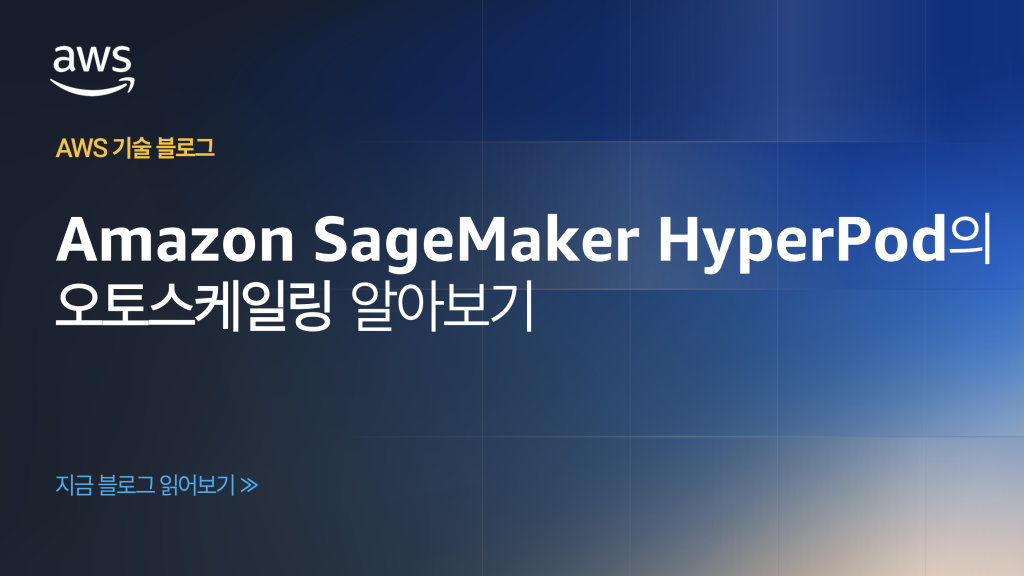 aws

AWS 기술 블로그

Amazon SageMaker HyperPod의 오토스케일링 알아보기

지금 블로그 읽어보기 ≫